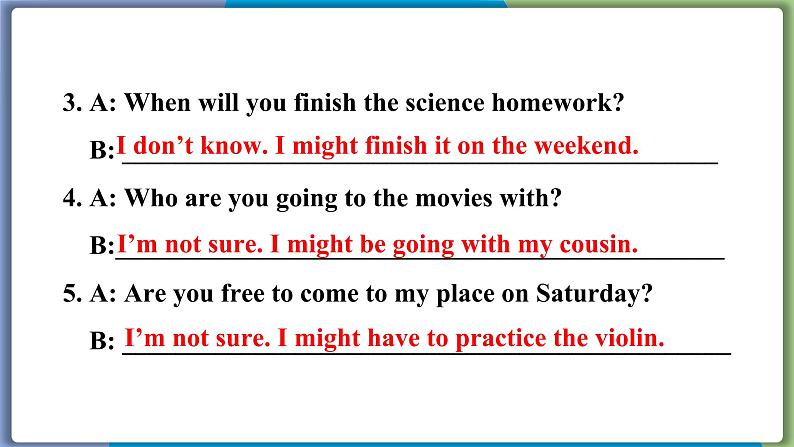 3. A: When will you finish the science homework?

B: I don’t know. I might finish it on the weekend.

4. A: Who are you going to the movies with?

B: I’m not sure. I might be going with my cousin.

5. A: Are you free to come to my place on Saturday?

B: I’m not sure. I might have to practice the violin.